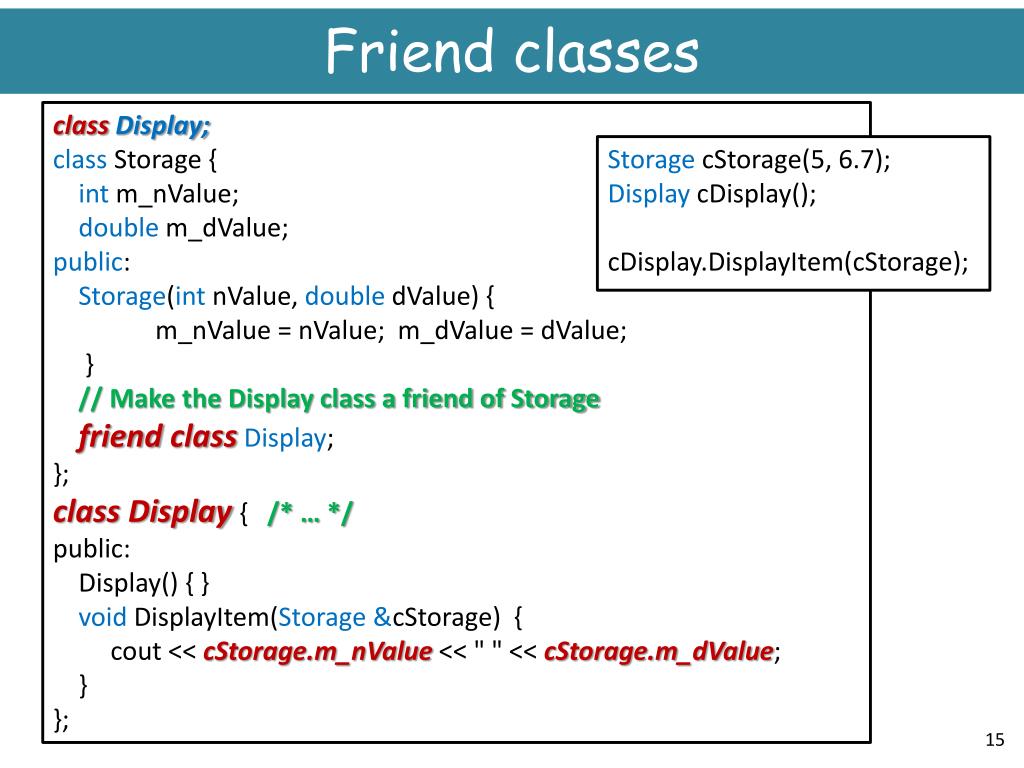 Friend classes

class Display;
class Storage {
int m_nValue;
double m_dValue;
public:
Storage(int nValue, double dValue) {
m_nValue = nValue; m_dValue = dValue;
}
// Make the Display class a friend of Storage
friend class Display;
};
class Display { /* … */
public:
Display() { }
void DisplayItem(Storage &cStorage) {
cout << cStorage.m_nValue << " " << cStorage.m_dValue;
}
};

Storage cStorage(5, 6.7);
Display cDisplay();

cDisplay.DisplayItem(cStorage);

15